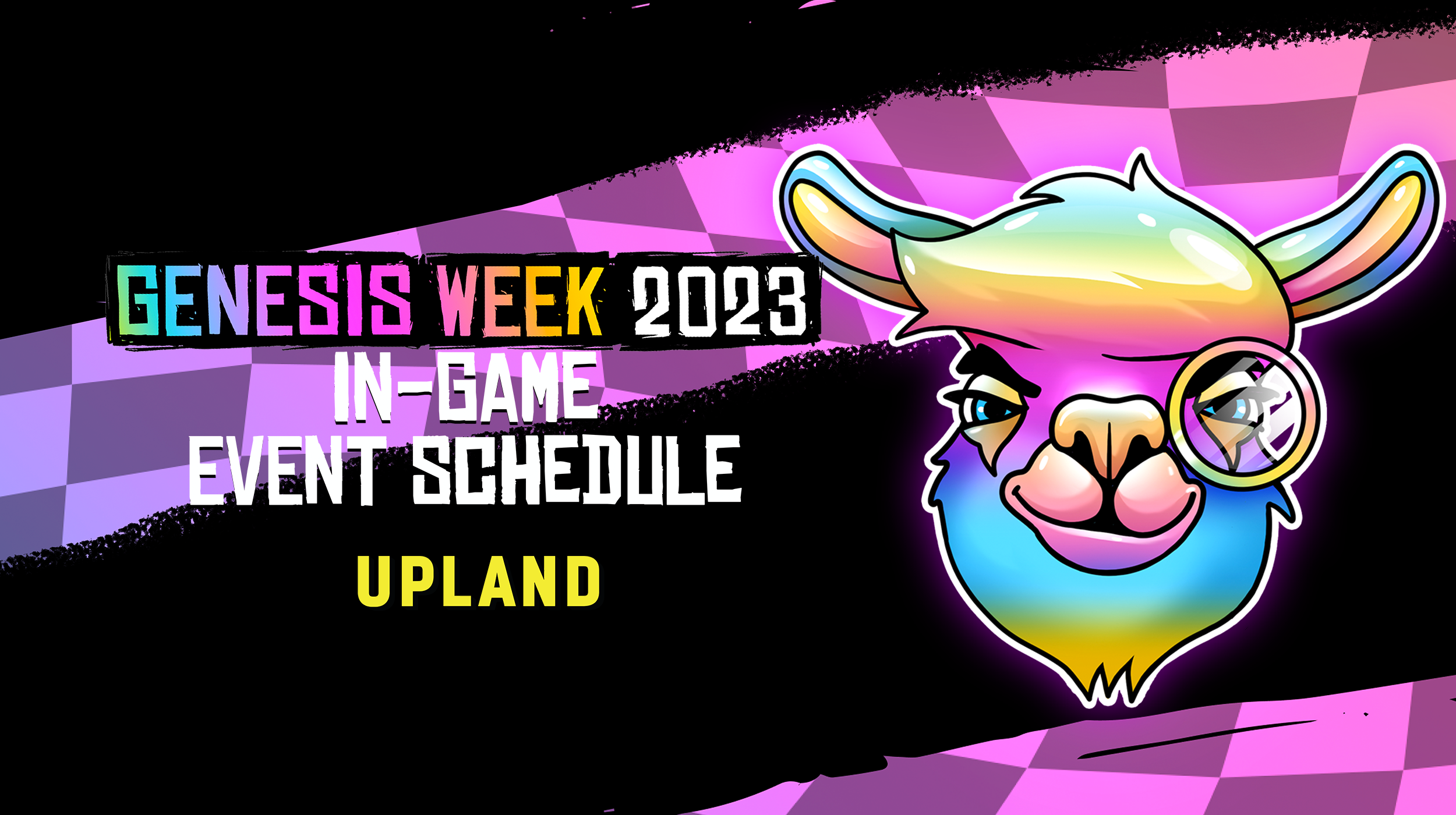 GENESIS WEEK 2023
IN-GAME
EVENT SCHEDULE
UPLAND